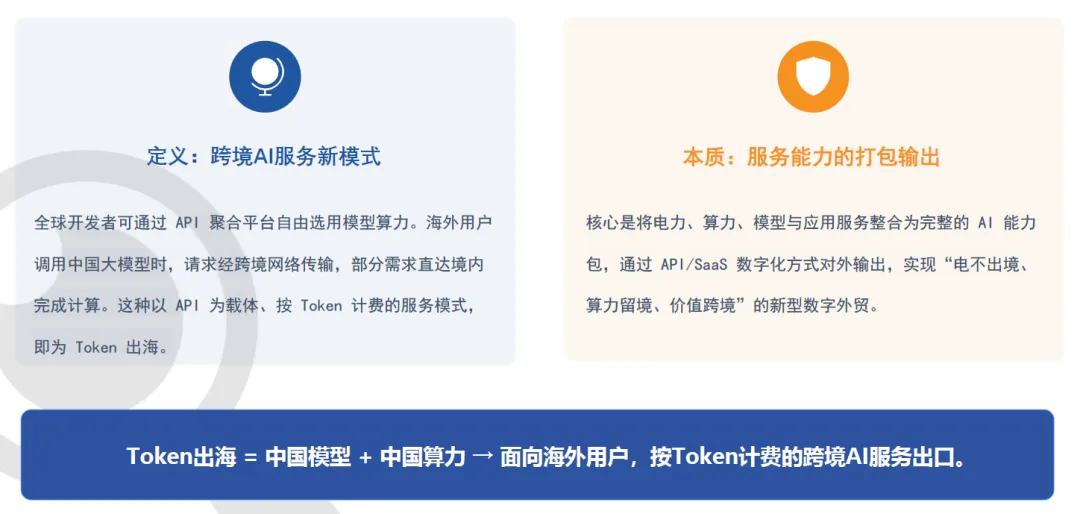 定义：跨境AI服务新模式

全球开发者可通过API聚合平台自由选用模型算力。海外用户调用中国大模型时，请求经跨境网络传输，部分需求直达境内完成计算。这种以API为载体、按Token计费的服务模式，即为Token出海。

本质：服务能力的打包输出

核心是将电力、算力、模型与应用服务整合为完整的AI能力包，通过API/SaaS数字化方式对外输出，实现“电不出境、算力留境、价值跨境”的新型数字外贸。

Token出海 = 中国模型 + 中国算力 → 面向海外用户，按Token计费的跨境AI服务出口。